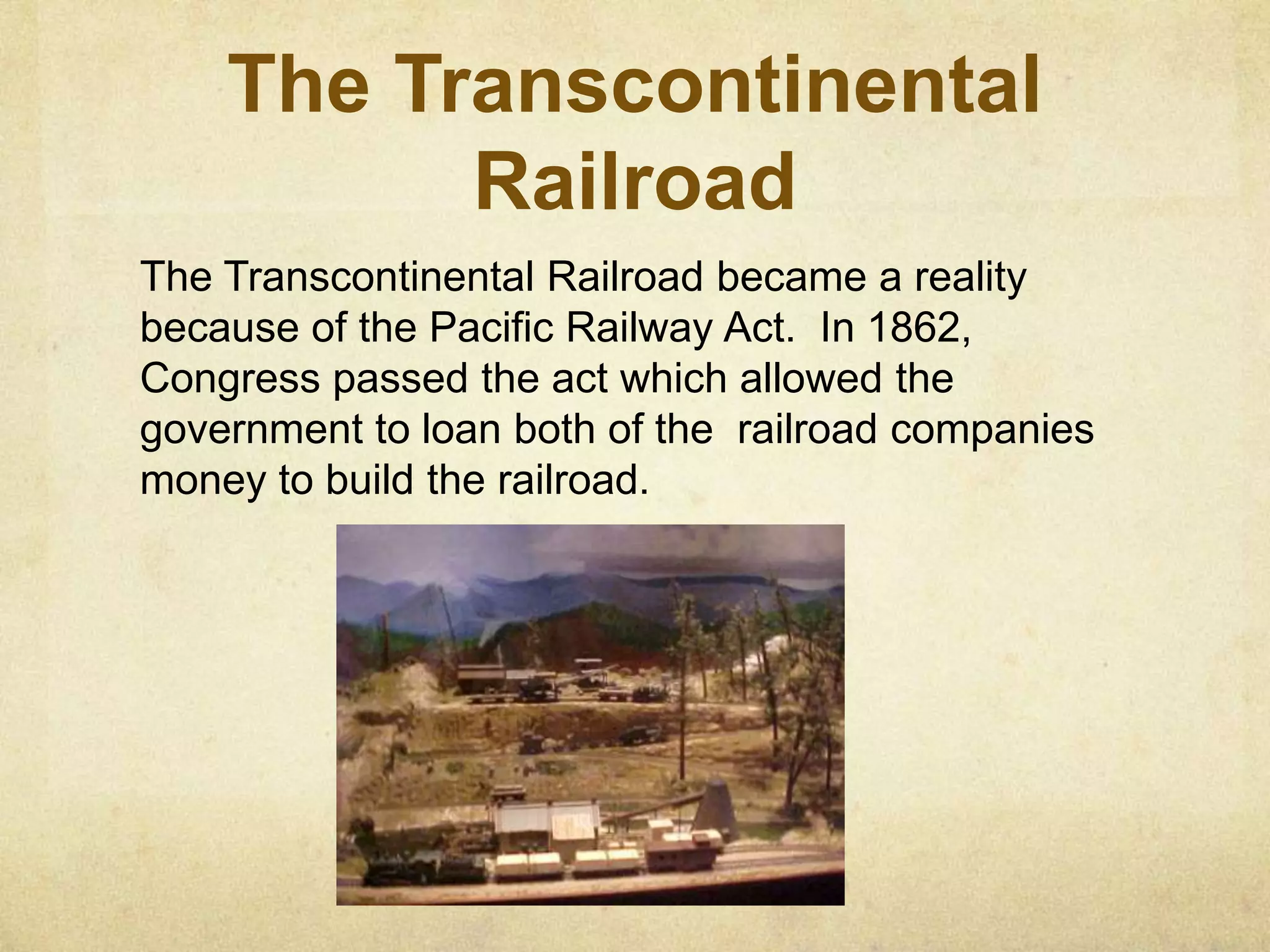 The Transcontinental Railroad

The Transcontinental Railroad became a reality because of the Pacific Railway Act. In 1862, Congress passed the act which allowed the government to loan both of the railroad companies money to build the railroad.